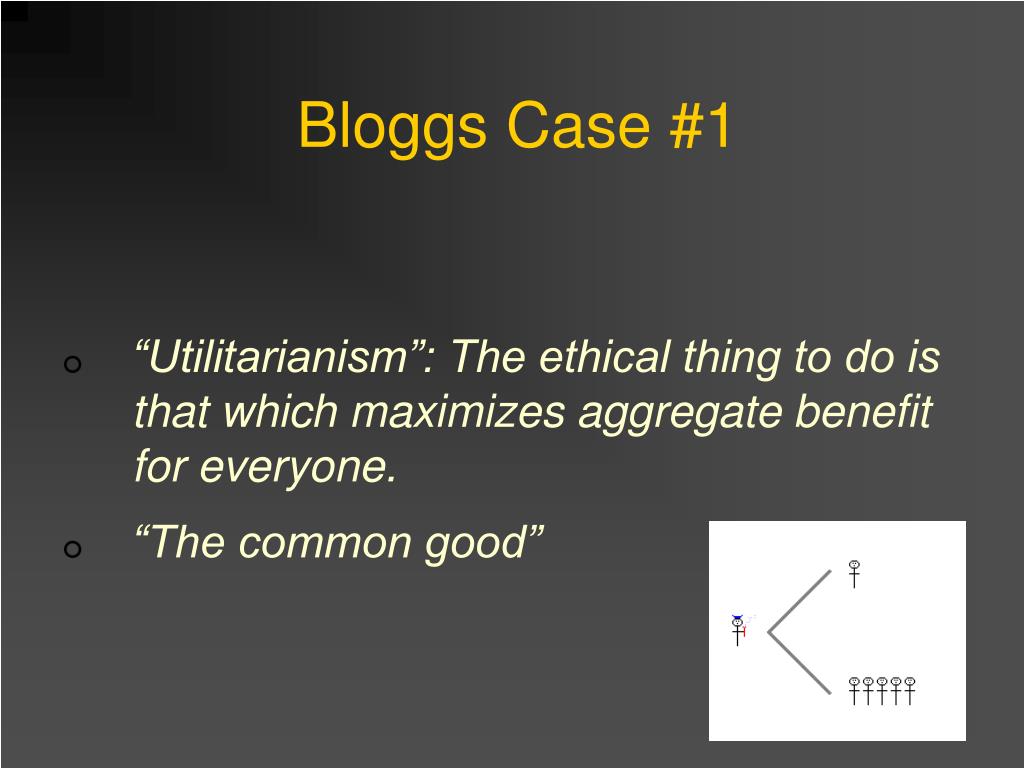 Bloggs Case #1

“Utilitarianism”: The ethical thing to do is that which maximizes aggregate benefit for everyone.

“The common good”